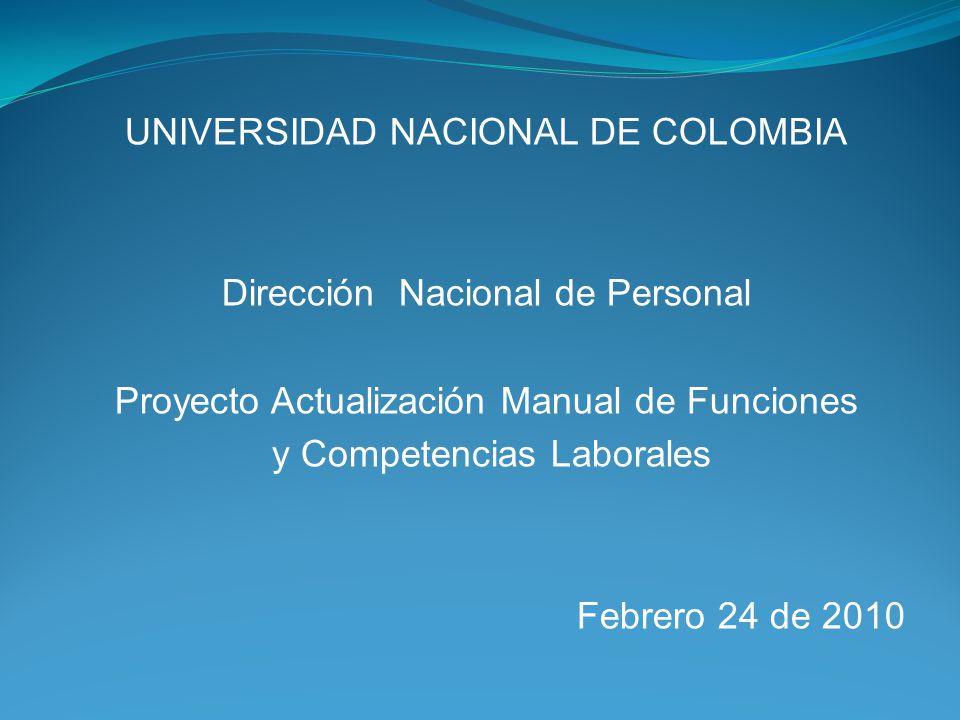 UNIVERSIDAD NACIONAL DE COLOMBIA

Dirección Nacional de Personal

Proyecto Actualización Manual de Funciones y Competencias Laborales

Febrero 24 de 2010